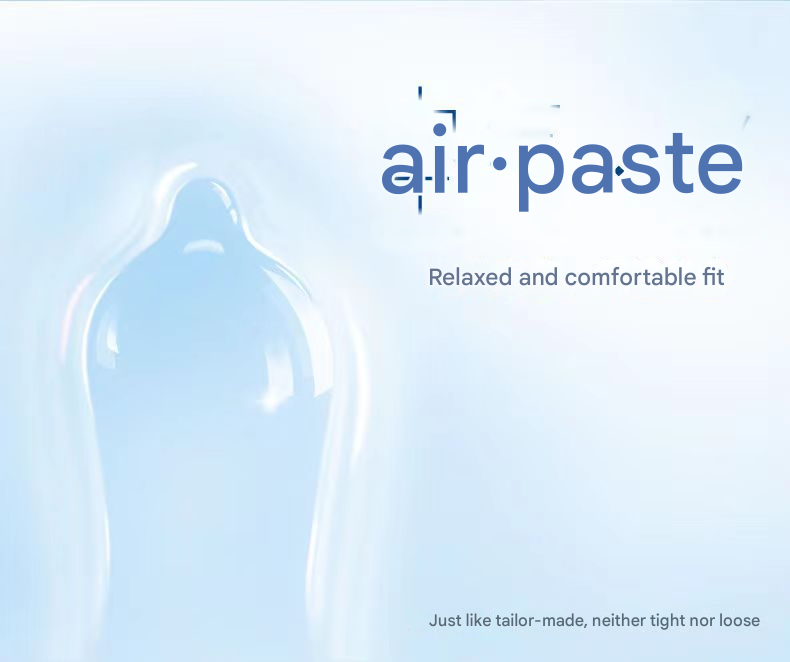 air·paste

Relaxed and comfortable fit

Just like tailor-made, neither tight nor loose